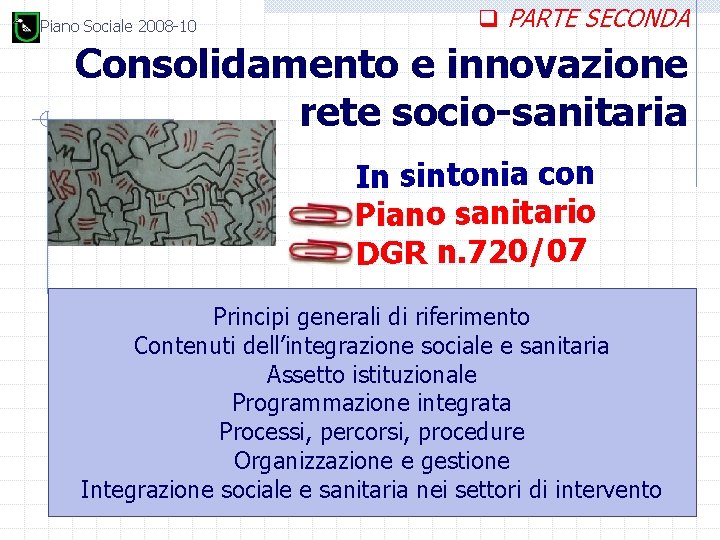 Piano Sociale 2008-10

PARTE SECONDA

Consolidamento e innovazione rete socio-sanitaria

In sintonia con
Piano sanitario
DGR n.720/07

Principi generali di riferimento
Contenuti dell'integrazione sociale e sanitaria
Assetto istituzionale
Programmazione integrata
Processi, percorsi, procedure
Organizzazione e gestione
Integrazione sociale e sanitaria nei settori di intervento